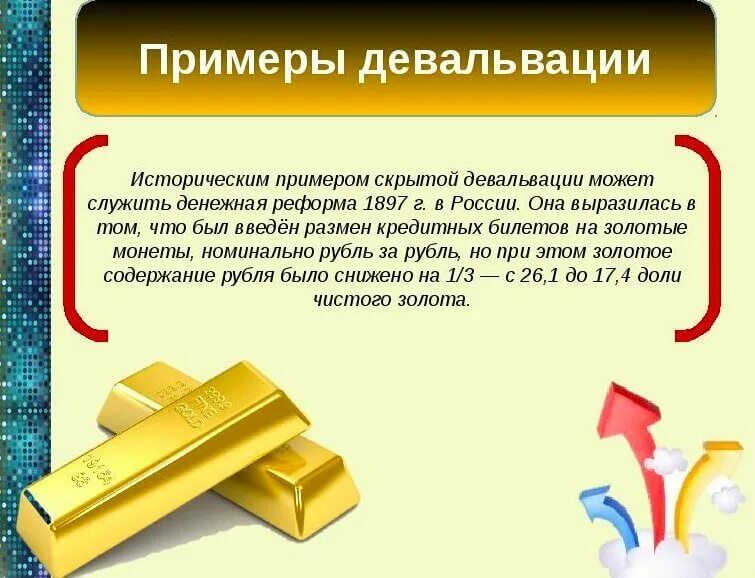 Примеры девальвации

Историческим примером скрытой девальвации может служить денежная реформа 1897 г. в России. Она выразилась в том, что был введён размен кредитных билетов на золотые монеты, номинально рубль за рубль, но при этом золотое содержание рубля было снижено на 1/3 — с 26,1 до 17,4 доли чистого золота.